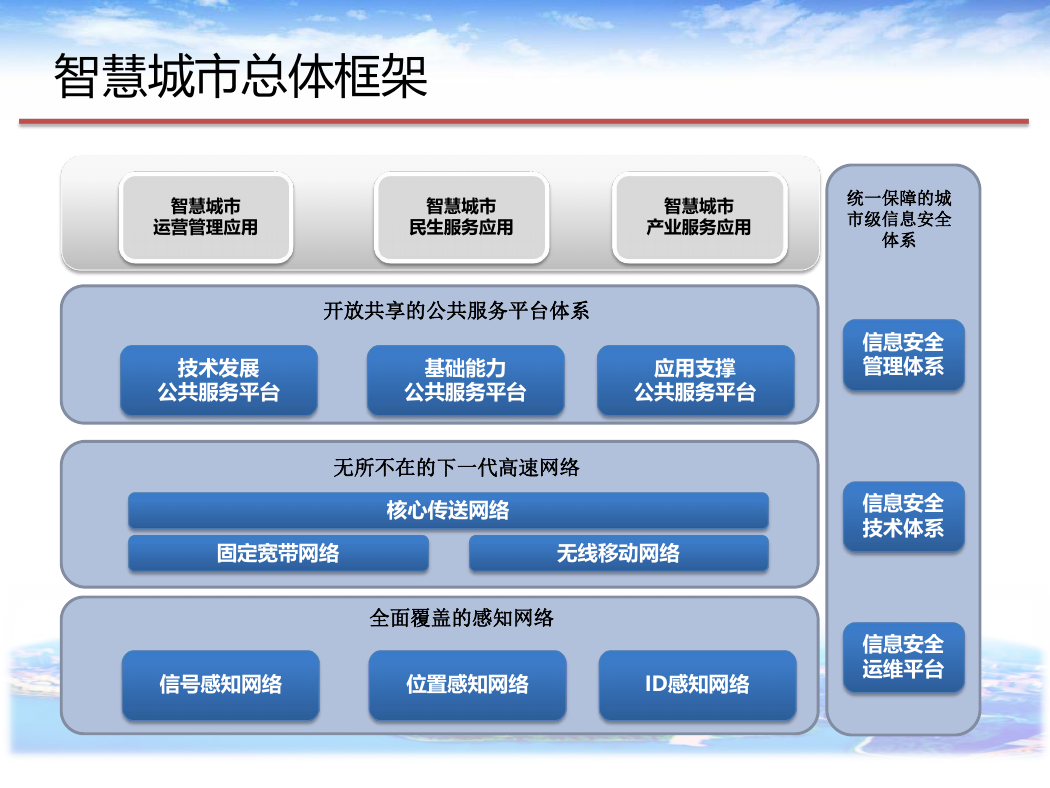 智慧城市总体框架

智慧城市
运营管理应用

智慧城市
民生服务应用

智慧城市
产业服务应用

开放共享的公共服务平台体系

技术发展
公共服务平台

基础能力
公共服务平台

应用支撑
公共服务平台

无所不在的下一代高速网络

核心传送网络

固定宽带网络

无线移动网络

全面覆盖的感知网络

信号感知网络

位置感知网络

ID感知网络

统一保障的城市级信息安全体系

信息安全
管理体系

信息安全
技术体系

信息安全
运维平台